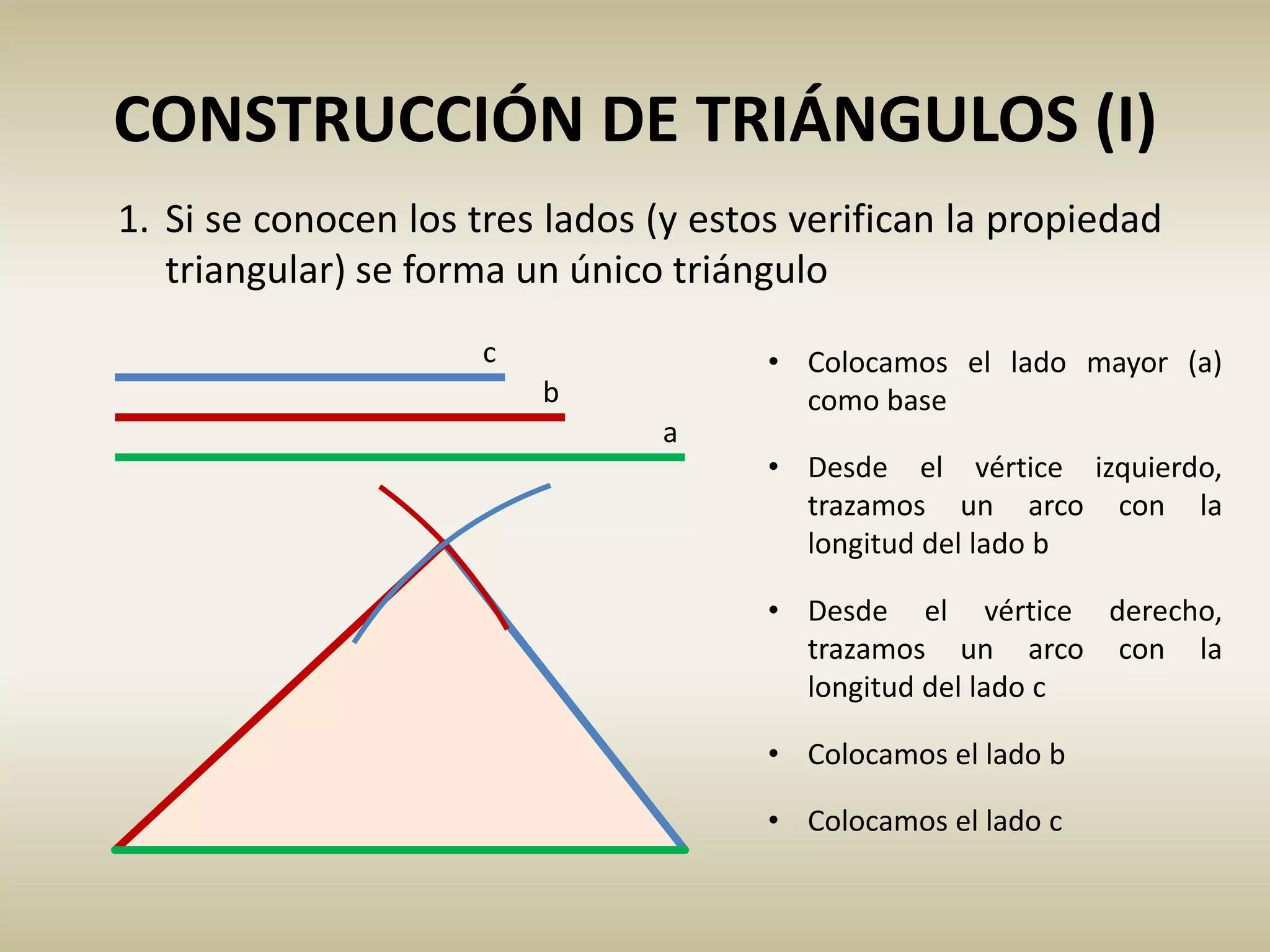 CONSTRUCCIÓN DE TRIÁNGULOS (I)

1. Si se conocen los tres lados (y estos verifican la propiedad triangular) se forma un único triángulo

c

b

a

• Colocamos el lado mayor (a) como base

• Desde el vértice izquierdo, trazamos un arco con la longitud del lado b

• Desde el vértice derecho, trazamos un arco con la longitud del lado c

• Colocamos el lado b

• Colocamos el lado c